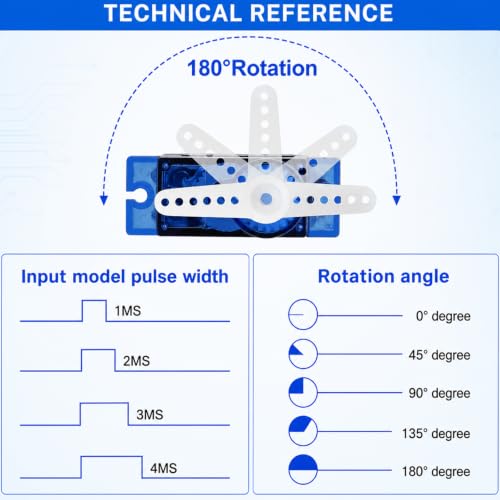 TECHNICAL REFERENCE

180°Rotation

Input model pulse width

1MS

2MS

3MS

4MS

Rotation angle

0° degree

45° degree

90° degree

135° degree

180° degree